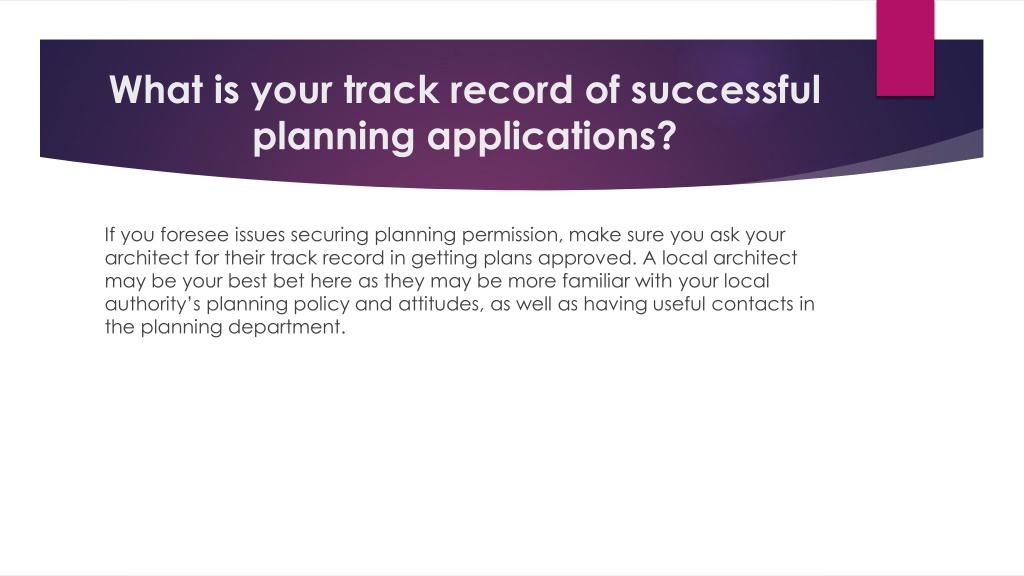 What is your track record of successful planning applications?

If you foresee issues securing planning permission, make sure you ask your architect for their track record in getting plans approved. A local architect may be your best bet here as they may be more familiar with your local authority's planning policy and attitudes, as well as having useful contacts in the planning department.